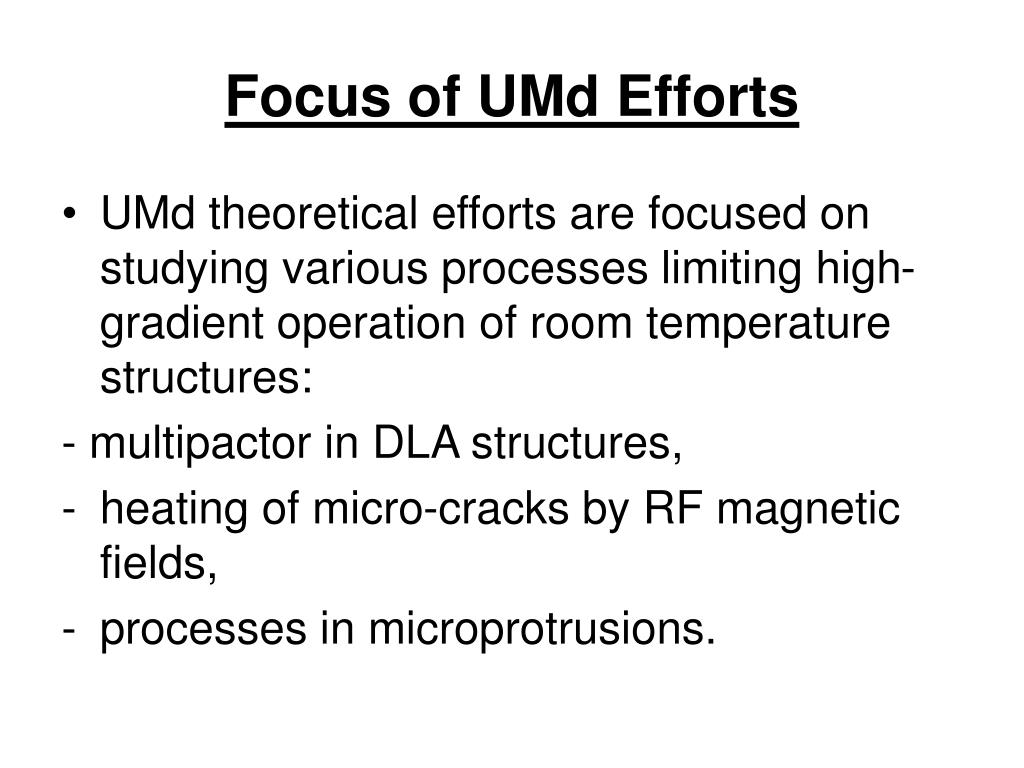 Focus of UMd Efforts

• UMd theoretical efforts are focused on studying various processes limiting high-gradient operation of room temperature structures:

- multipactor in DLA structures,

- heating of micro-cracks by RF magnetic fields,

- processes in microprotrusions.